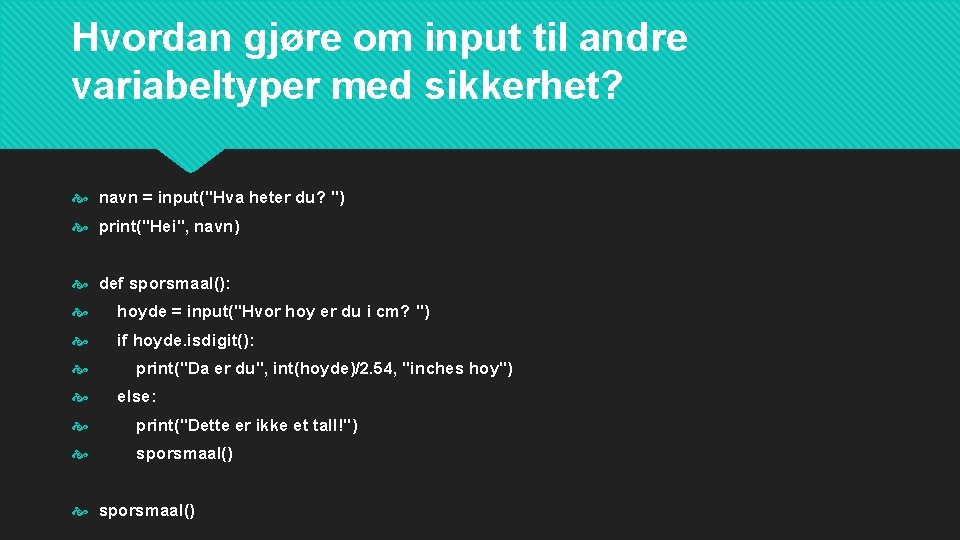 Hvordan gjøre om input til andre variabeltyper med sikkerhet?

navn = input("Hva heter du? ")

print("Hei", navn)

def sporsmaal():

hoyde = input("Hvor hoy er du i cm? ")

if hoyde.isdigit():

print("Da er du", int(hoyde)/2.54, "inches hoy")

else:

print("Dette er ikke et tall!")

sporsmaal()

sporsmaal()